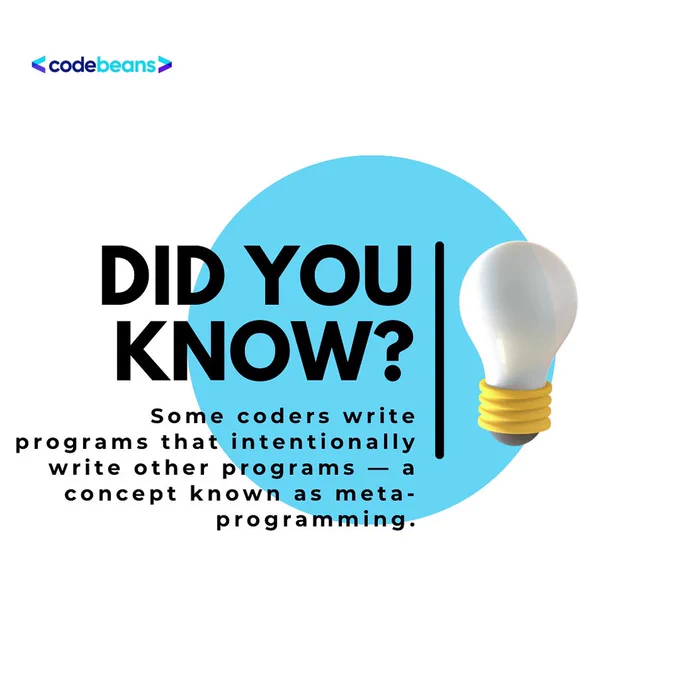 <codebeans>

DID YOU KNOW?

Some coders write programs that intentionally write other programs — a concept known as meta-programming.